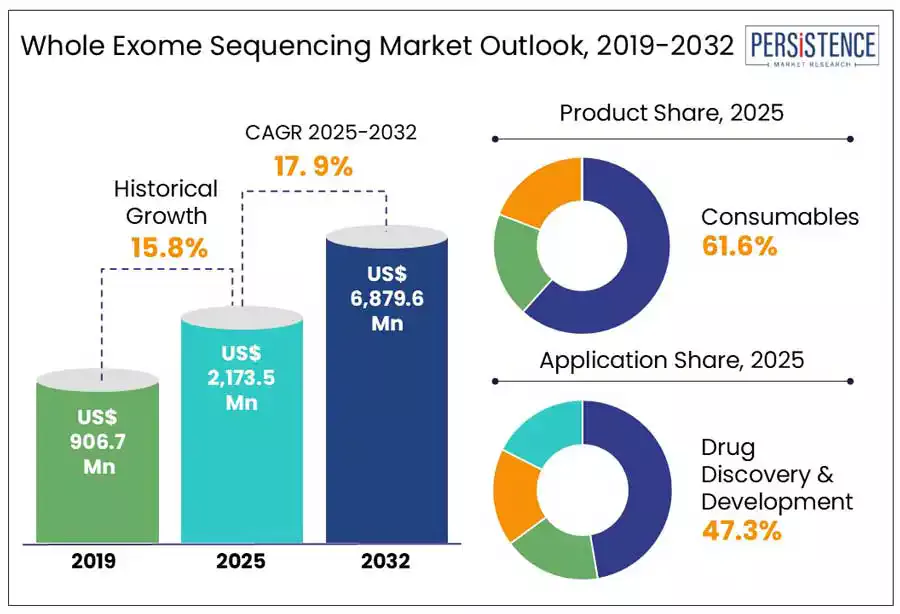 Whole Exome Sequencing Market Outlook, 2019-2032

PERSISTENCE
MARKET RESEARCH

CAGR 2025-2032
17. 9%

Historical Growth
15.8%

US$ 906.7 Mn

US$ 2,173.5 Mn

US$ 6,879.6 Mn

2019

2025

2032

Product Share, 2025

Consumables
61.6%

Application Share, 2025

Drug Discovery & Development
47.3%